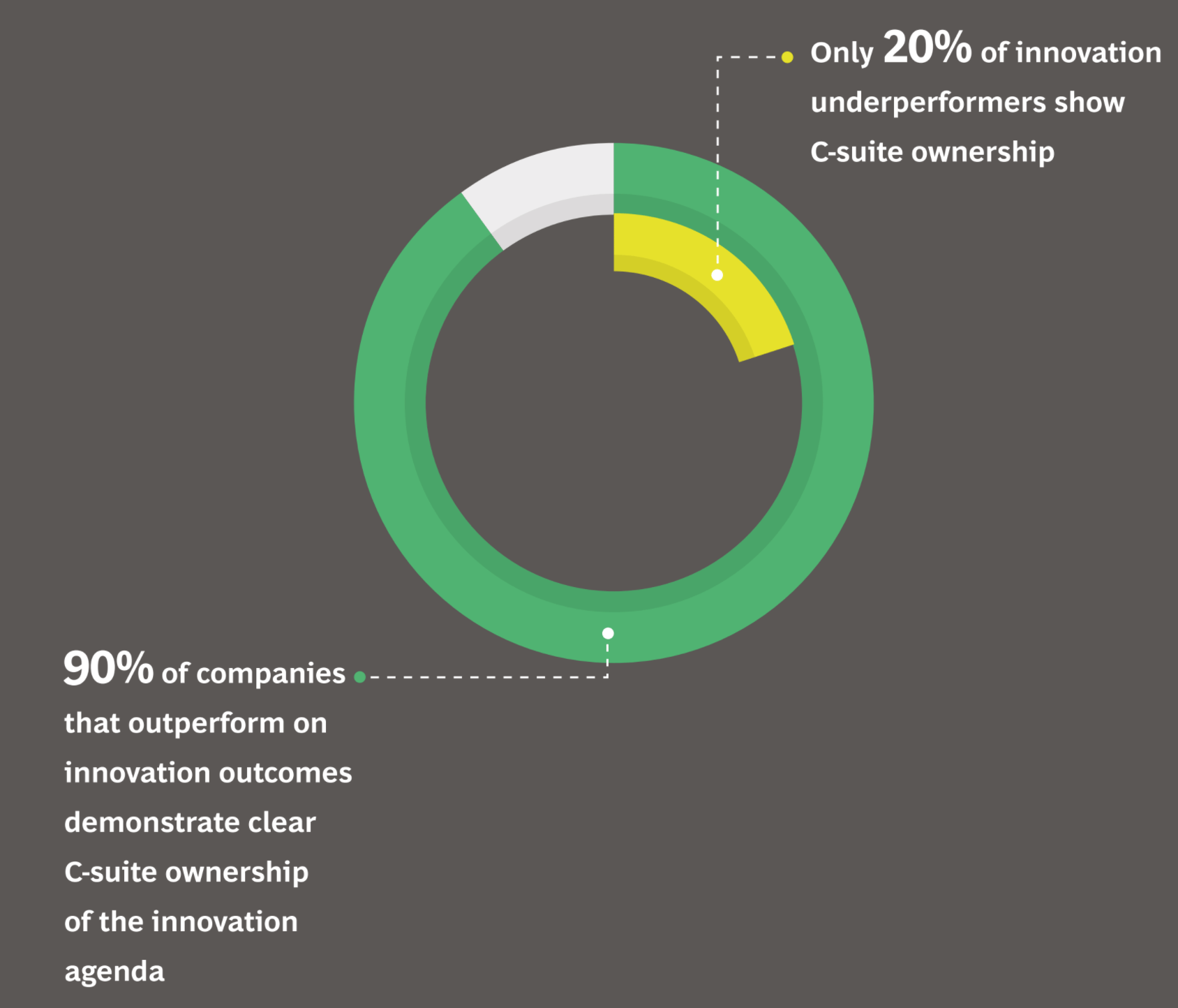 Only 20% of innovation underperformers show C-suite ownership

90% of companies that outperform on innovation outcomes demonstrate clear C-suite ownership of the innovation agenda